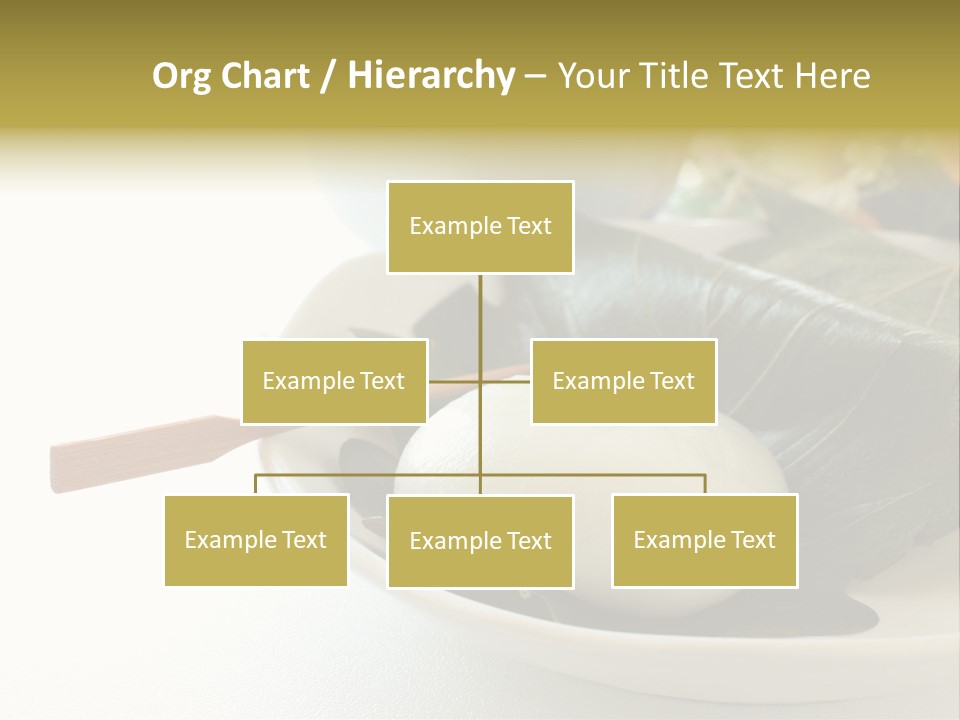 Org Chart / Hierarchy – Your Title Text Here

Example Text

Example Text

Example Text

Example Text

Example Text

Example Text